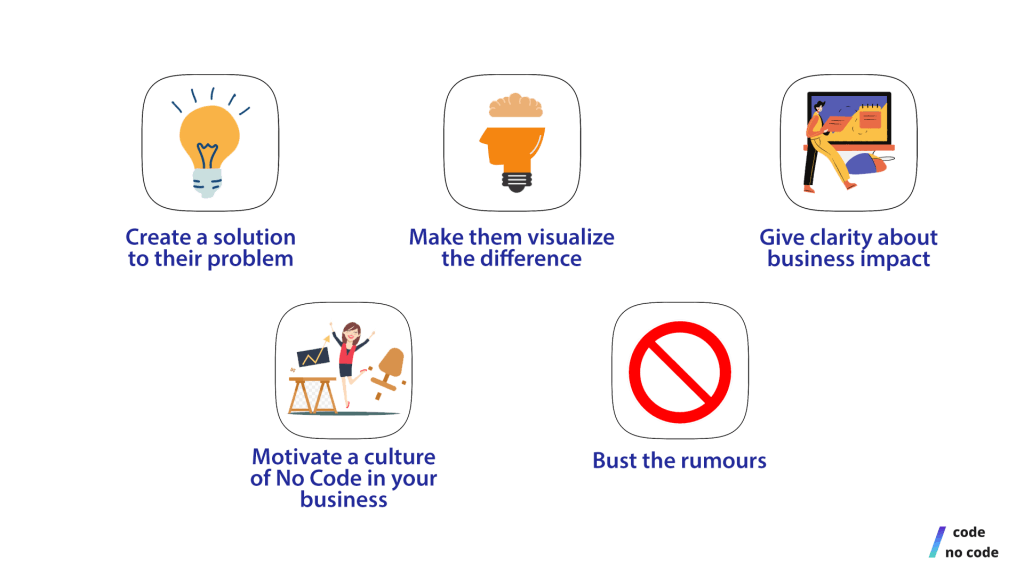 Create a solution to their problem

Make them visualize the difference

Give clarity about business impact

Motivate a culture of No Code in your business

Bust the rumours

code
no code